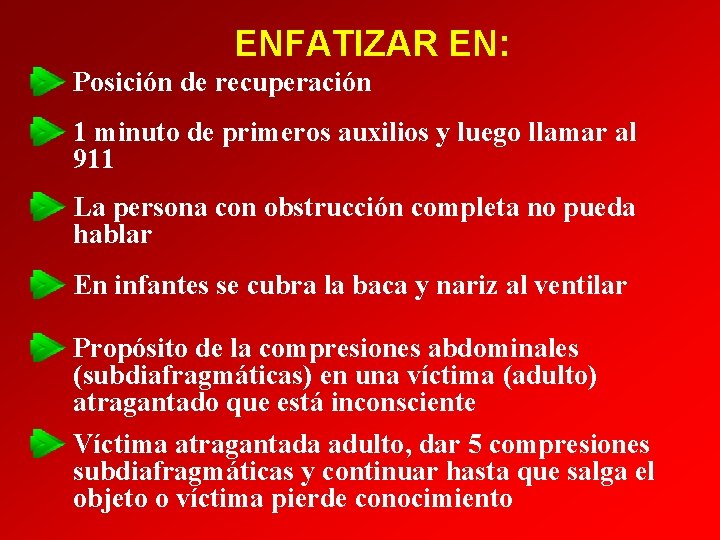 ENFATIZAR EN:

Posición de recuperación

1 minuto de primeros auxilios y luego llamar al 911

La persona con obstrucción completa no pueda hablar

En infantes se cubra la baca y nariz al ventilar

Propósito de la compresiones abdominales (subdiafragmáticas) en una víctima (adulto) atragantado que está inconsciente

Víctima atragantada adulto, dar 5 compresiones subdiafragmáticas y continuar hasta que salga el objeto o víctima pierde conocimiento